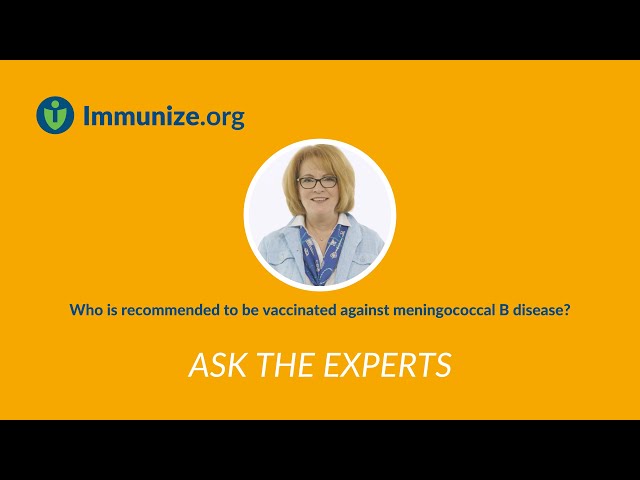 Immunize.org

Who is recommended to be vaccinated against meningococcal B disease?

ASK THE EXPERTS